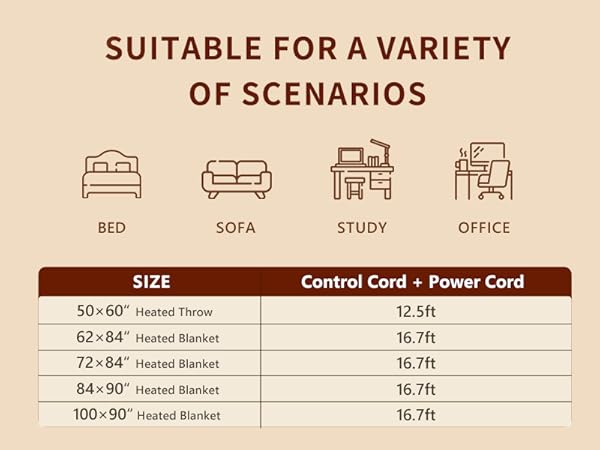 SUITABLE FOR A VARIETY OF SCENARIOS

BED

SOFA

STUDY

OFFICE

| SIZE | Control Cord + Power Cord |
|---|---|
| 50×60″ Heated Throw | 12.5ft |
| 62×84″ Heated Blanket | 16.7ft |
| 72×84″ Heated Blanket | 16.7ft |
| 84×90″ Heated Blanket | 16.7ft |
| 100×90″ Heated Blanket | 16.7ft |